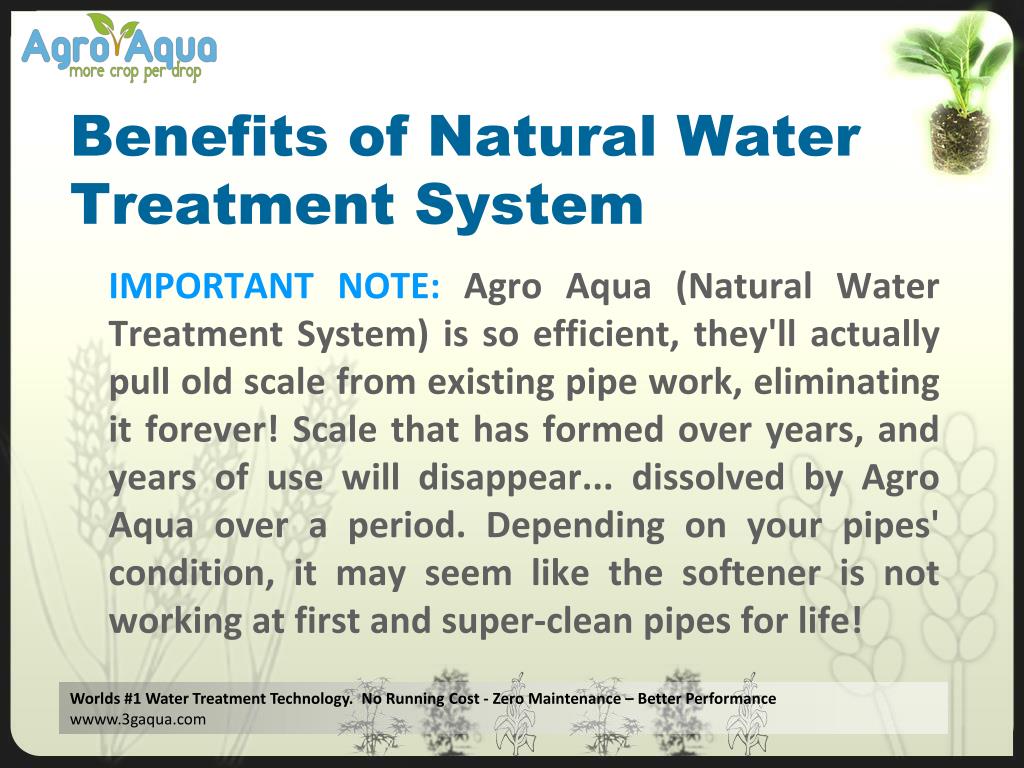 Agro Aqua
more crop per drop

Benefits of Natural Water Treatment System

IMPORTANT NOTE: Agro Aqua (Natural Water Treatment System) is so efficient, they'll actually pull old scale from existing pipe work, eliminating it forever! Scale that has formed over years, and years of use will disappear... dissolved by Agro Aqua over a period. Depending on your pipes' condition, it may seem like the softener is not working at first and super-clean pipes for life!

Worlds #1 Water Treatment Technology. No Running Cost - Zero Maintenance – Better Performance
wwww.3gaqua.com